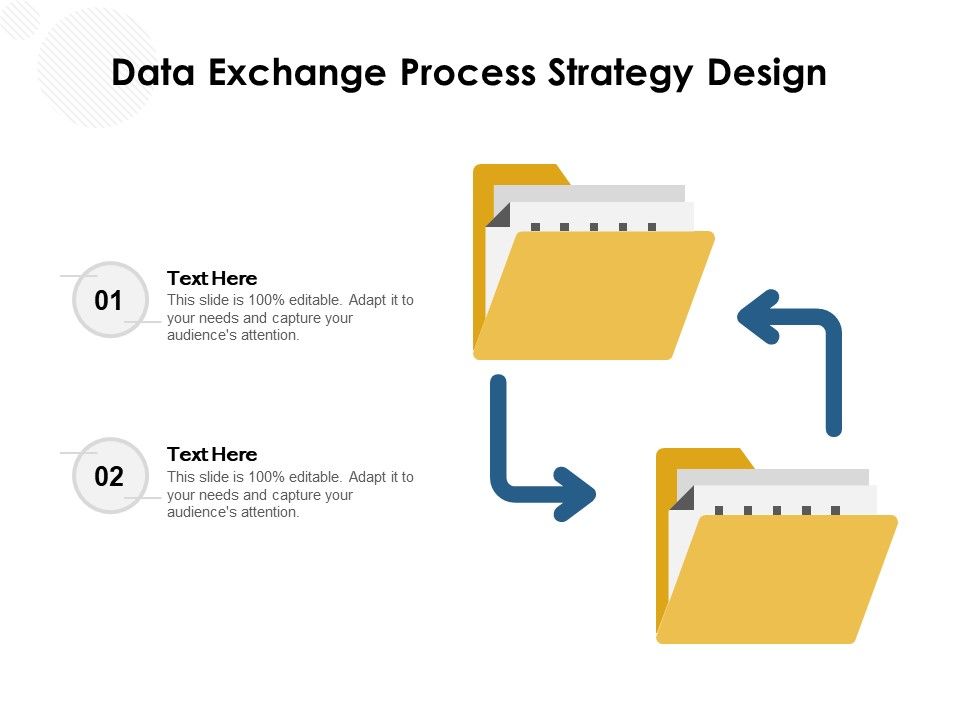 Data Exchange Process Strategy Design

01

Text Here

This slide is 100% editable. Adapt it to your needs and capture your audience's attention.

02

Text Here

This slide is 100% editable. Adapt it to your needs and capture your audience's attention.